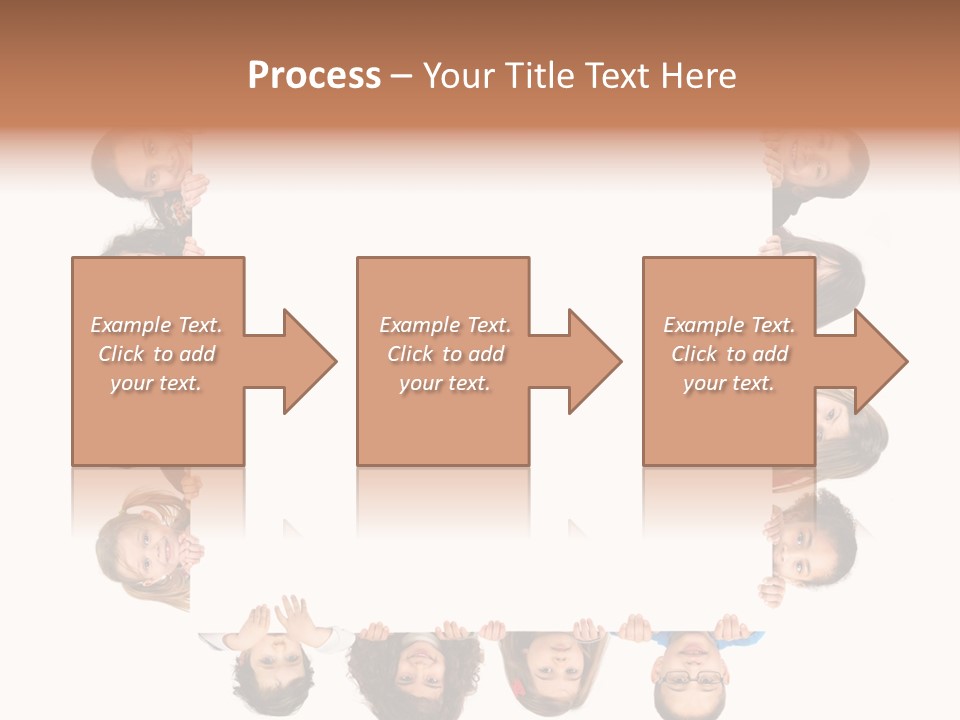 Process – Your Title Text Here

Example Text. Click to add your text.

Example Text. Click to add your text.

Example Text. Click to add your text.